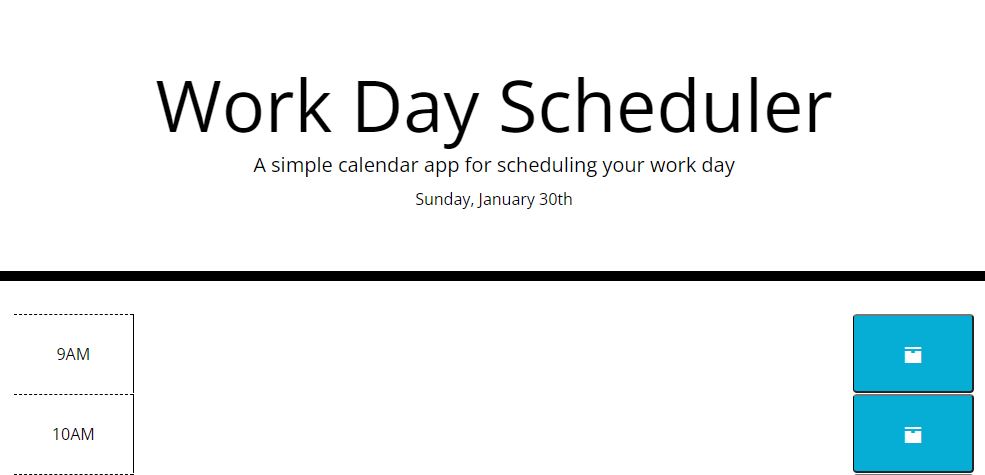 Work Day Scheduler

A simple calendar app for scheduling your work day

Sunday, January 30th

9AM

10AM